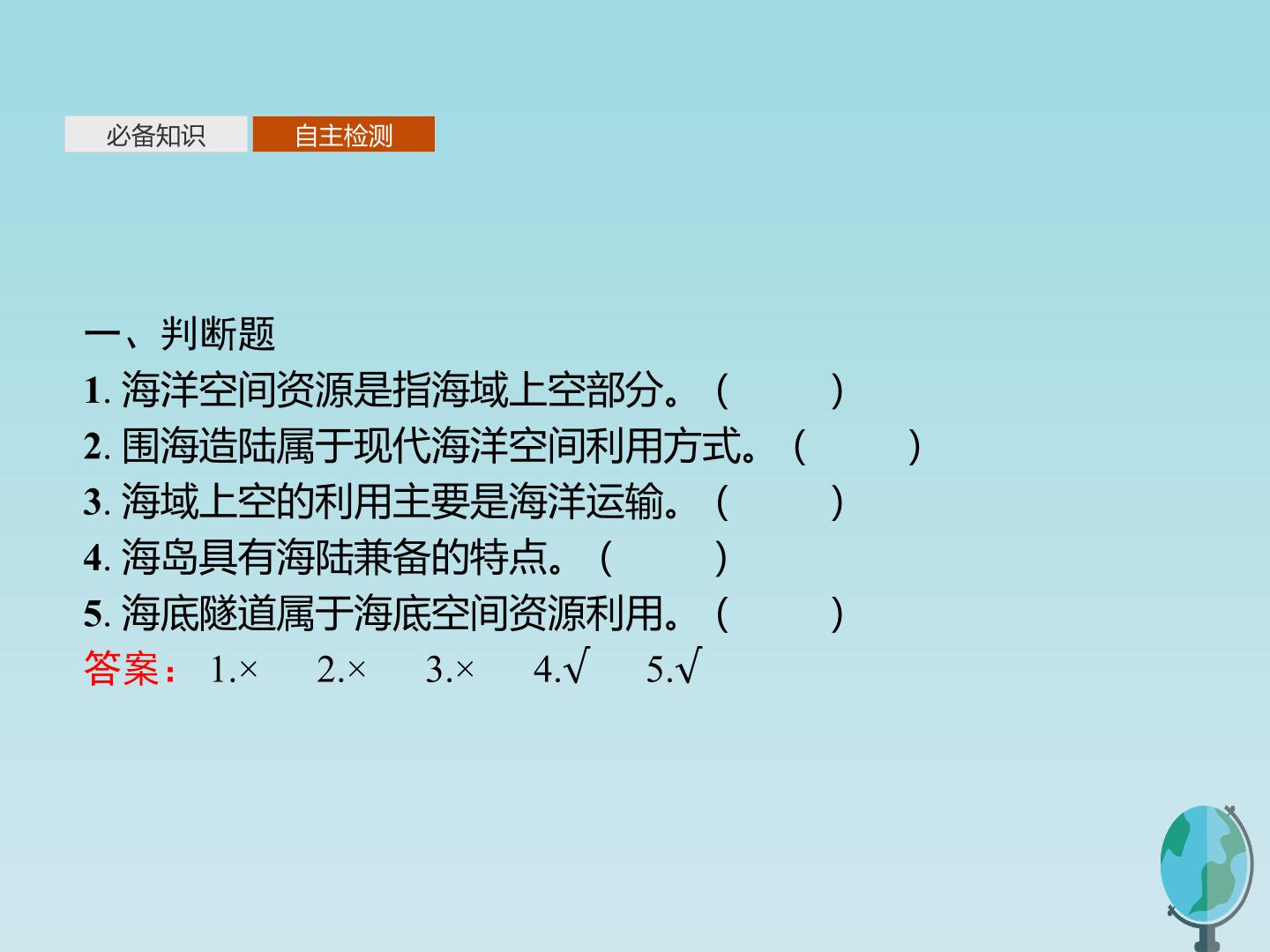 必备知识 自主检测

一、判断题

1.海洋空间资源是指海域上空部分。(　　)

2.围海造陆属于现代海洋空间利用方式。(　　)

3.海域上空的利用主要是海洋运输。(　　)

4.海岛具有海陆兼备的特点。(　　)

5.海底隧道属于海底空间资源利用。(　　)

答案: 1.× 2.× 3.× 4.√ 5.√